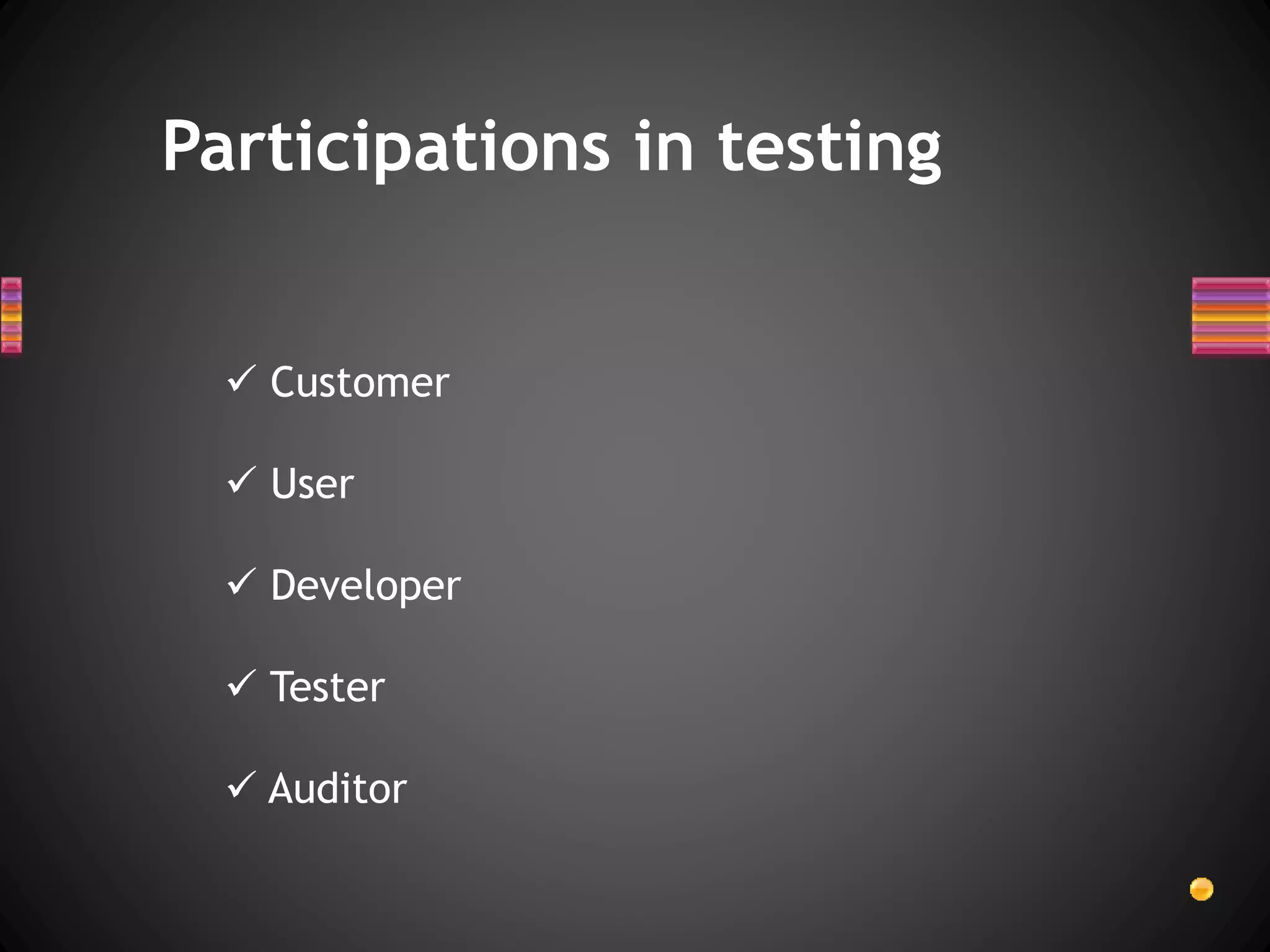 Participations in testing

✓ Customer

✓ User

✓ Developer

✓ Tester

✓ Auditor